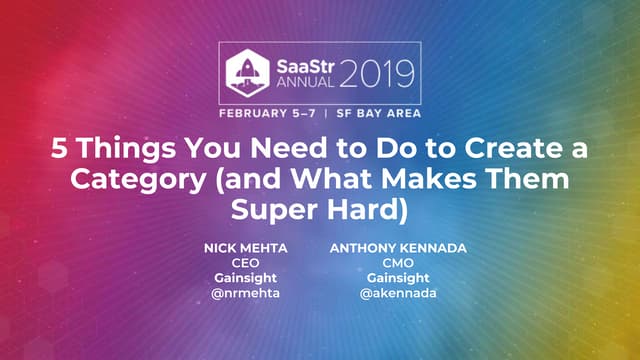 SaaStr ANNUAL 2019

FEBRUARY 5–7 | SF BAY AREA

5 Things You Need to Do to Create a Category (and What Makes Them Super Hard)

NICK MEHTA
CEO
Gainsight
@nrmehta

ANTHONY KENNADA
CMO
Gainsight
@akennada